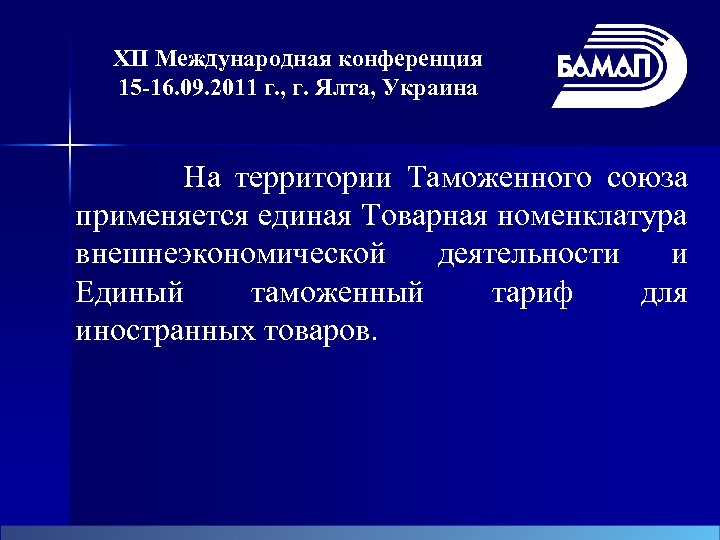 XII Международная конференция
15-16.09.2011 г., г. Ялта, Украина

БАМАП

На территории Таможенного союза применяется единая Товарная номенклатура внешнеэкономической деятельности и Единый таможенный тариф для иностранных товаров.